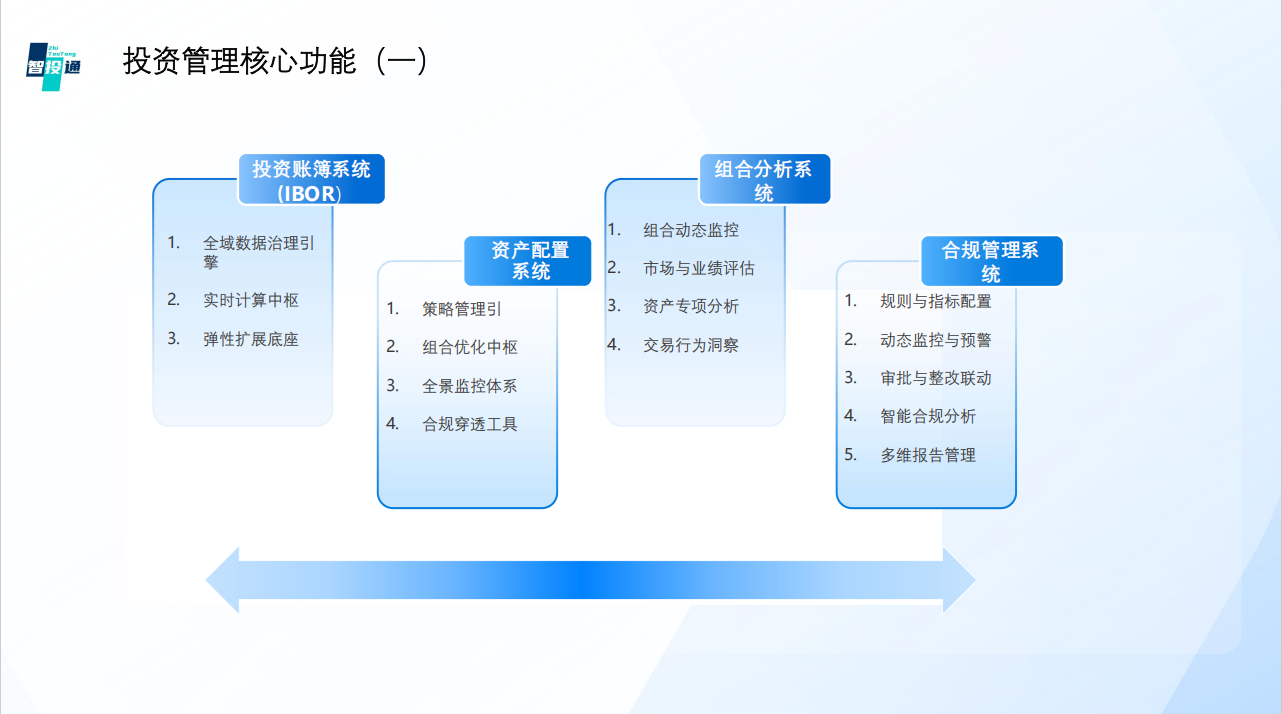 Zhi TouTong
智投通

投资管理核心功能（一）

投资账簿系统（IBOR）

1. 全域数据治理引擎
2. 实时计算中枢
3. 弹性扩展底座

资产配置系统

1. 策略管理引
2. 组合优化中枢
3. 全景监控体系
4. 合规穿透工具

组合分析系统

1. 组合动态监控
2. 市场与业绩评估
3. 资产专项分析
4. 交易行为洞察

合规管理系统

1. 规则与指标配置
2. 动态监控与预警
3. 审批与整改联动
4. 智能合规分析
5. 多维报告管理